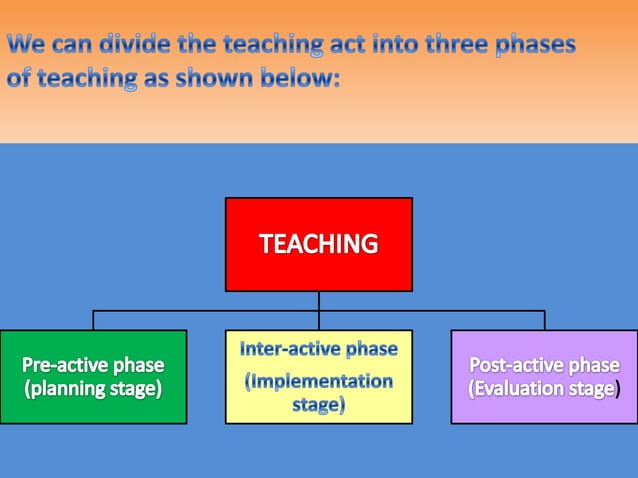 We can divide the teaching act into three phases of teaching as shown below:

TEACHING

Pre-active phase (planning stage)

Inter-active phase (Implementation stage)

Post-active phase (Evaluation stage)